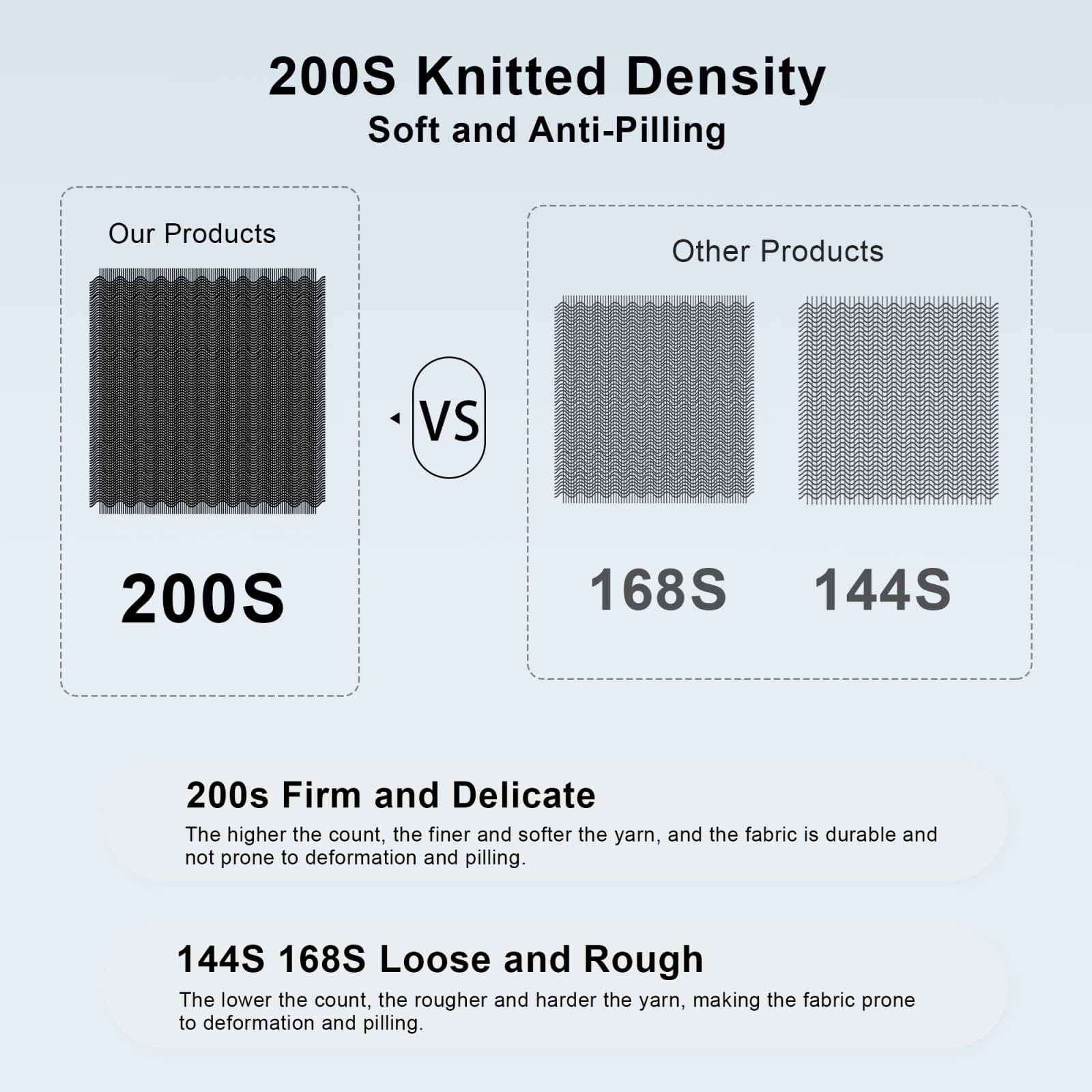 200S Knitted Density
Soft and Anti-Pilling

Our Products

200S

VS

Other Products

168S

144S

200s Firm and Delicate
The higher the count, the finer and softer the yarn, and the fabric is durable and not prone to deformation and pilling.

144S 168S Loose and Rough
The lower the count, the rougher and harder the yarn, making the fabric prone to deformation and pilling.